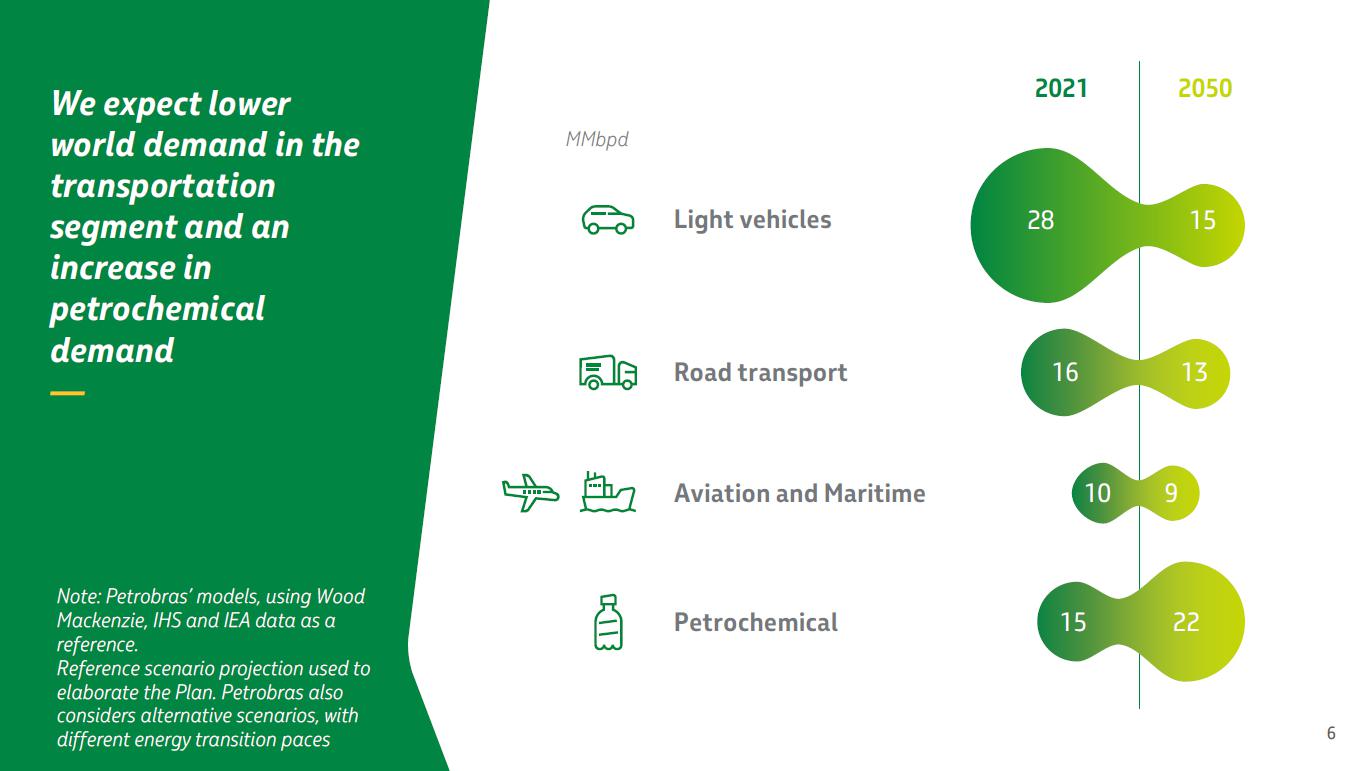 We expect lower world demand in the transportation segment and an increase in petrochemical demand

Note: Petrobras' models, using Wood Mackenzie, IHS and IEA data as a reference.
Reference scenario projection used to elaborate the Plan. Petrobras also considers alternative scenarios, with different energy transition paces

MMbpd

| | 2021 | 2050 |
|---|---|---|
| Light vehicles | 28 | 15 |
| Road transport | 16 | 13 |
| Aviation and Maritime | 10 | 9 |
| Petrochemical | 15 | 22 |

6